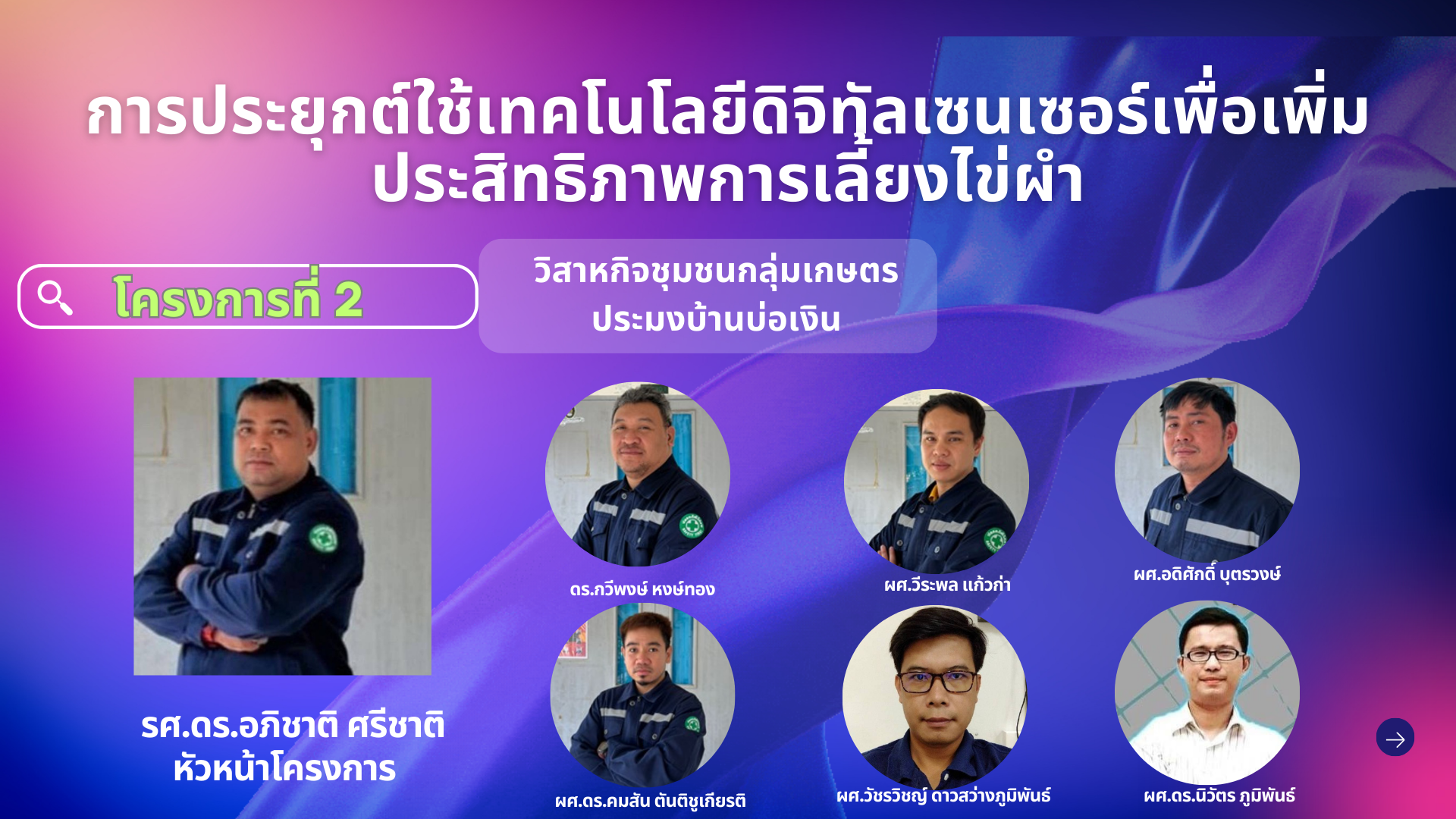 การประยุกต์ใช้เทคโนโลยีดิจิทัลเซนเซอร์เพื่อเพิ่มประสิทธิภาพการเลี้ยงไข่ผำ

โครงการที่ 2

วิสาหกิจชุมชนกลุ่มเกษตรประมงบ้านบ่อเงิน

รศ.ดร.อภิชาติ ศรีชาติ
หัวหน้าโครงการ

ดร.กวีพงษ์ หงษ์ทอง

ผศ.วีระพล แก้วก่า

ผศ.อดิศักดิ์ บุตรวงษ์

ผศ.ดร.คมสัน ตันติชูเกียรติ

ผศ.วัชรวิชญ์ ดาวสว่างภูมิพันธ์

ผศ.ดร.นิวัตร ภูมิพันธ์